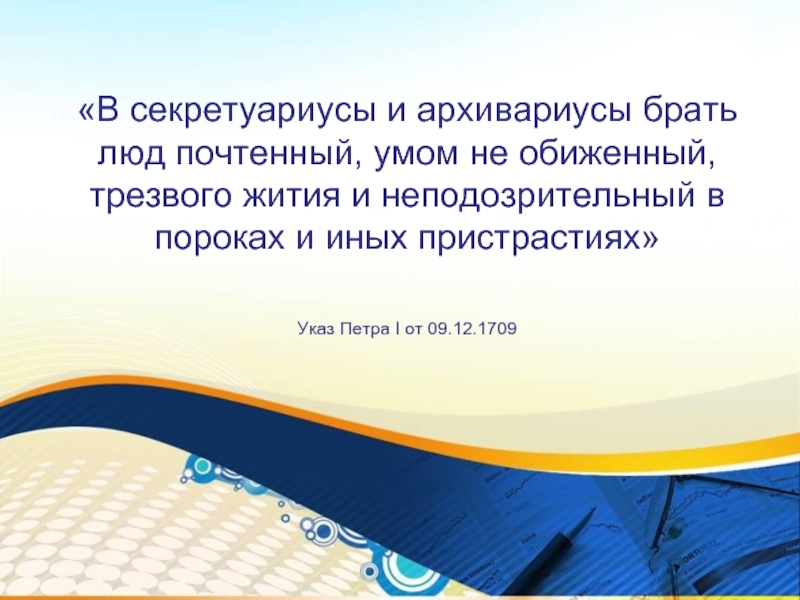 «В секретуариусы и архивариусы брать люд почтенный, умом не обиженный, трезвого жития и неподозрительный в пороках и иных пристрастиях»

Указ Петра I от 09.12.1709